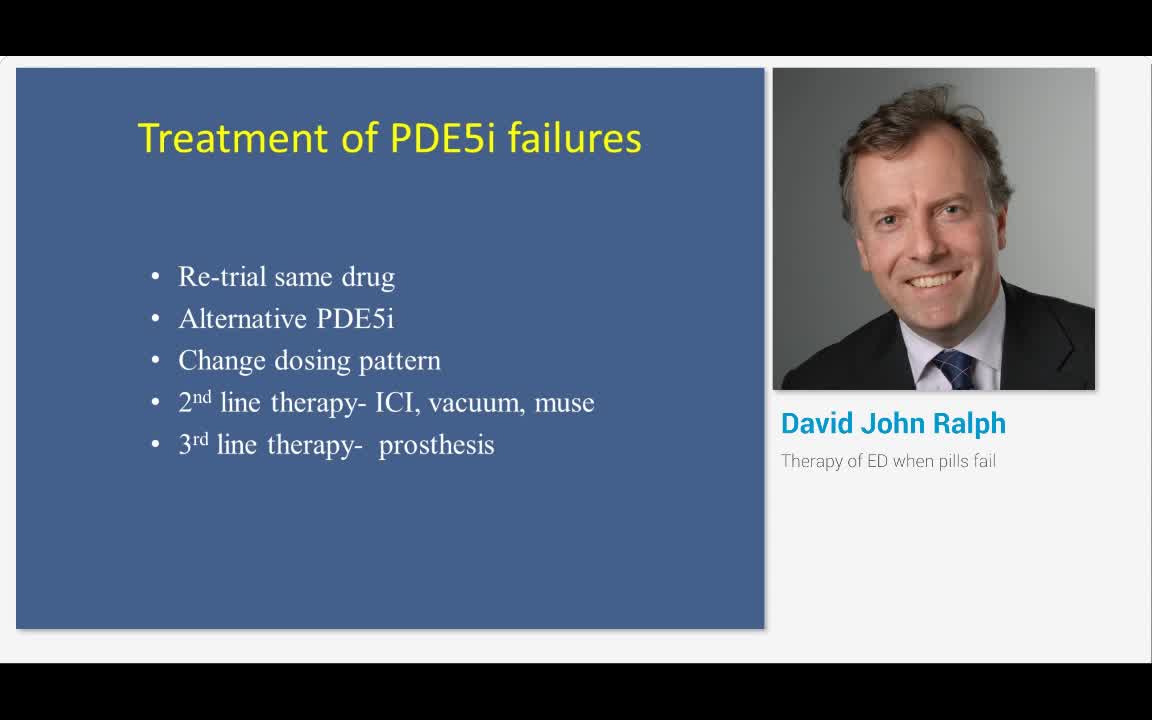 Treatment of PDE5i failures

• Re-trial same drug
• Alternative PDE5i
• Change dosing pattern
• 2$^{nd}$ line therapy- ICI, vacuum, muse
• 3$^{rd}$ line therapy- prosthesis

David John Ralph
Therapy of ED when pills fail